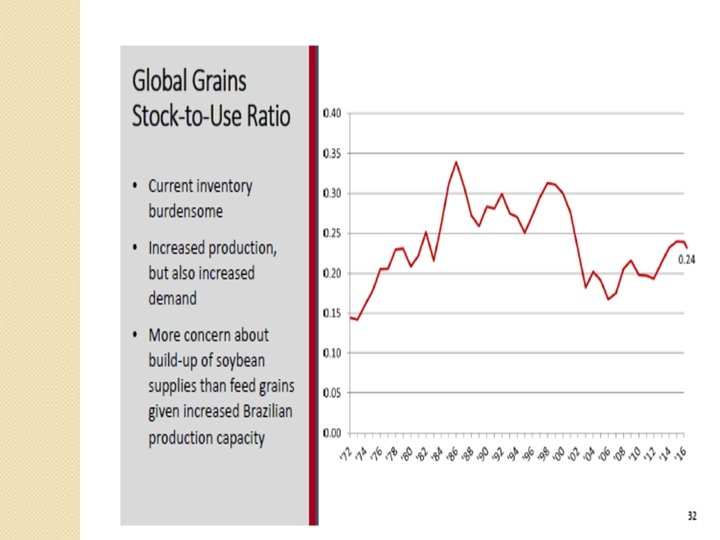 Global Grains Stock-to-Use Ratio

• Current inventory burdensome

• Increased production, but also increased demand

• More concern about build-up of soybean supplies than feed grains given increased Brazilian production capacity

0.40
0.35
0.30
0.25
0.20
0.15
0.10
0.05
0.00

0.24

'72 '74 '76 '78 '80 '82 '84 '86 '88 '90 '92 '94 '96 '98 '00 '02 '04 '06 '08 '10 '12 '14 '16

32